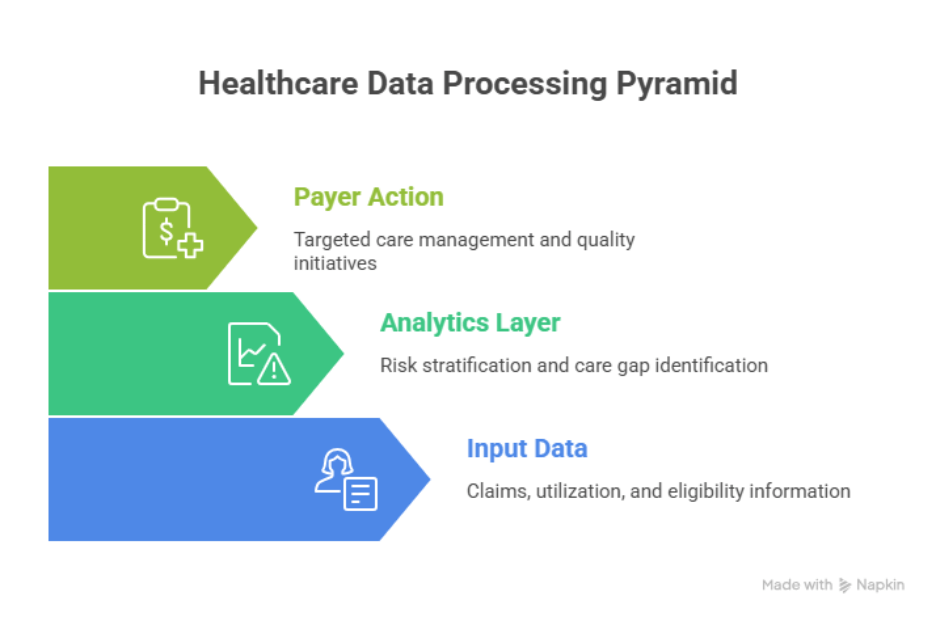 Healthcare Data Processing Pyramid

Payer Action

Targeted care management and quality initiatives

Analytics Layer

Risk stratification and care gap identification

Input Data

Claims, utilization, and eligibility information

Made with Napkin